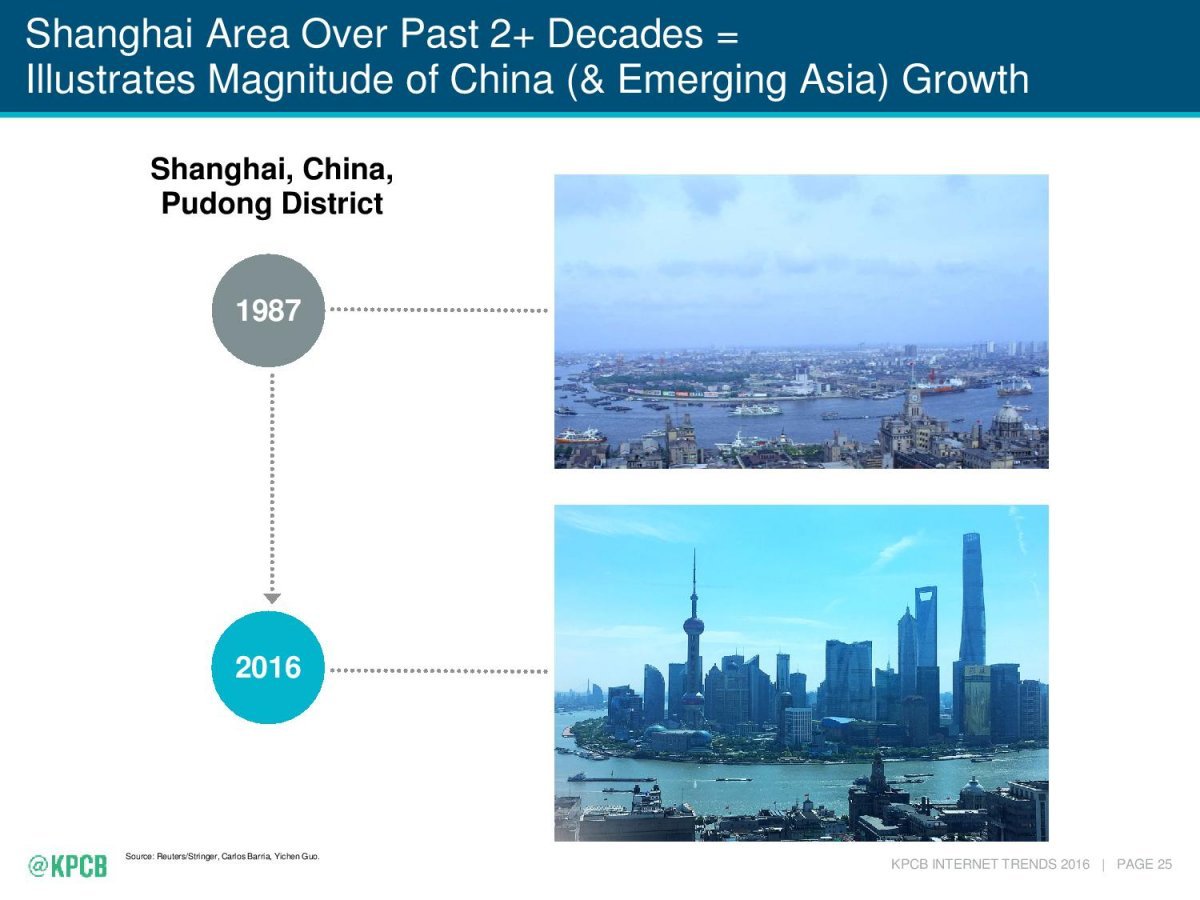 Shanghai Area Over Past 2+ Decades =
Illustrates Magnitude of China (& Emerging Asia) Growth

Shanghai, China, Pudong District

1987

2016

@KPCB

Source: Reuters/Stringer, Carlos Barria, Yichen Guo.

KPCB INTERNET TRENDS 2016 | PAGE 25